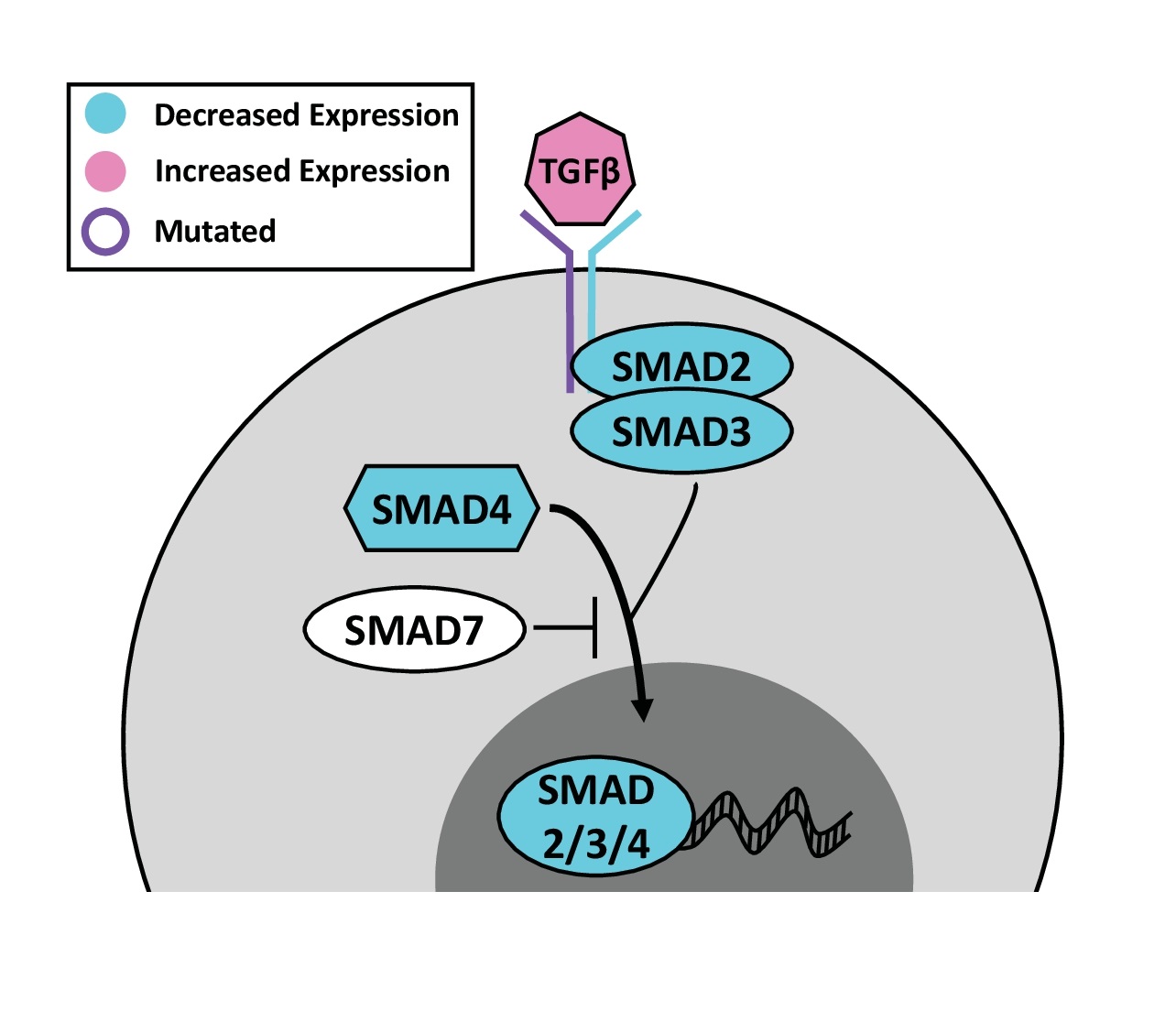 Decreased Expression
Increased Expression
Mutated

TGFβ

SMAD2
SMAD3
SMAD4
SMAD7
SMAD 2/3/4